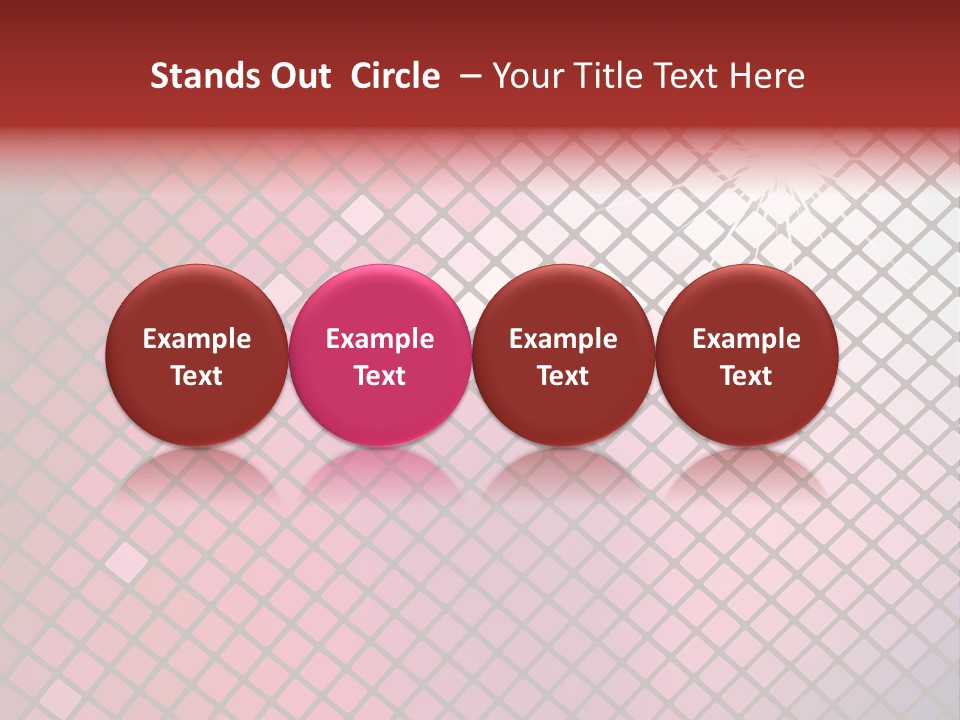 Stands Out Circle – Your Title Text Here

Example Text

Example Text

Example Text

Example Text